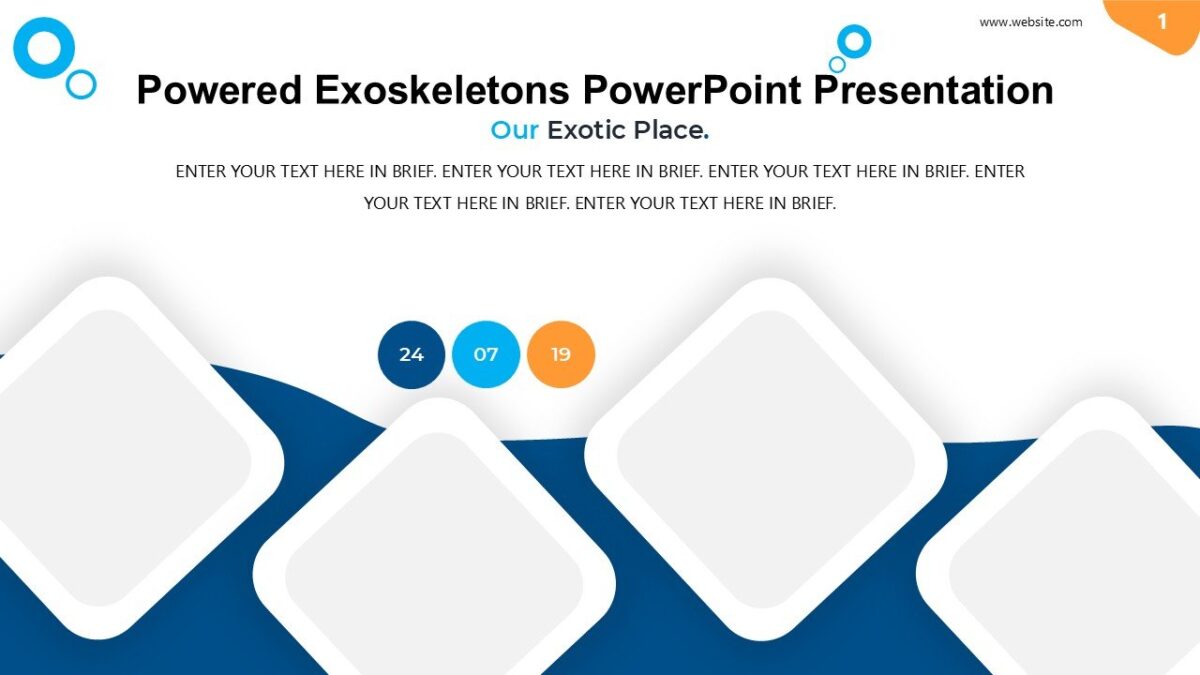 www.website.com

1

Powered Exoskeletons PowerPoint Presentation

Our Exotic Place.

ENTER YOUR TEXT HERE IN BRIEF. ENTER YOUR TEXT HERE IN BRIEF. ENTER YOUR TEXT HERE IN BRIEF. ENTER YOUR TEXT HERE IN BRIEF. ENTER YOUR TEXT HERE IN BRIEF.

24

07

19